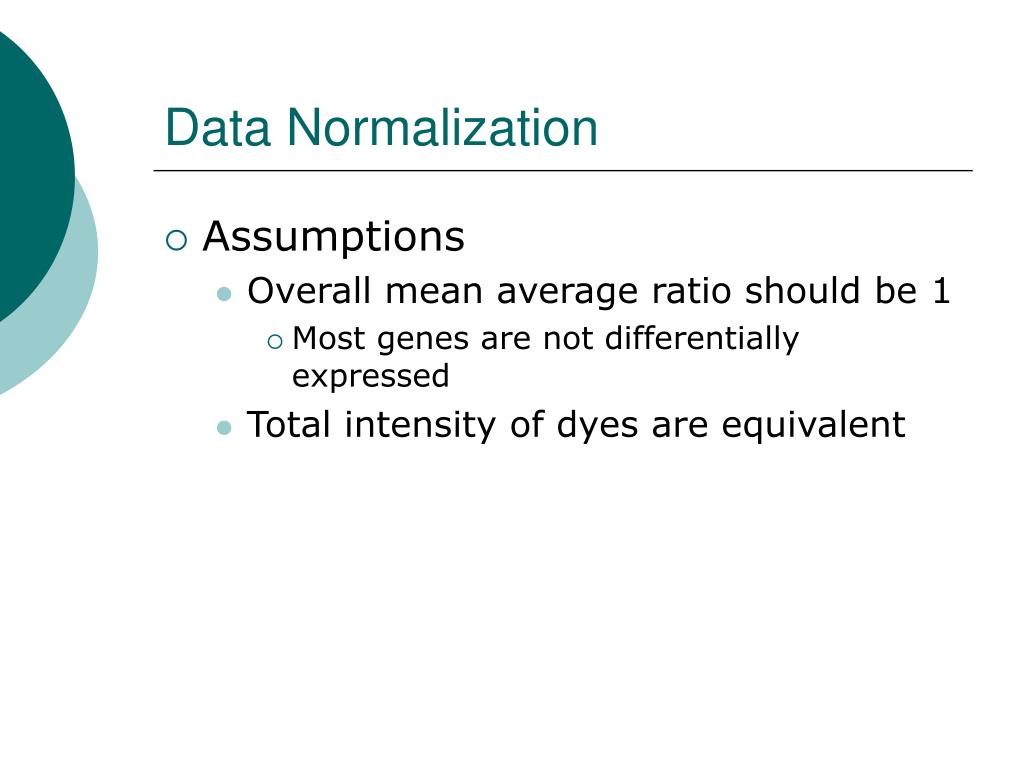 Data Normalization

Assumptions

Overall mean average ratio should be 1

Most genes are not differentially expressed

Total intensity of dyes are equivalent